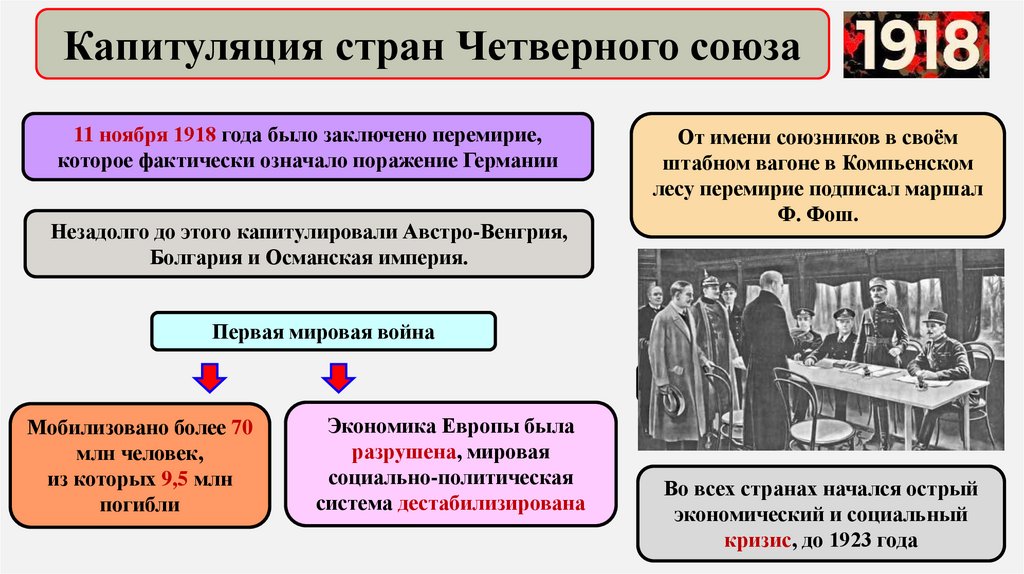 Капитуляция стран Четверного союза

1918

11 ноября 1918 года было заключено перемирие, которое фактически означало поражение Германии

Незадолго до этого капитулировали Австро-Венгрия, Болгария и Османская империя.

Первая мировая война

Мобилизовано более 70 млн человек, из которых 9,5 млн погибли

Экономика Европы была разрушена, мировая социально-политическая система дестабилизирована

От имени союзников в своём штабном вагоне в Компьенском лесу перемирие подписал маршал Ф. Фош.

Во всех странах начался острый экономический и социальный кризис, до 1923 года